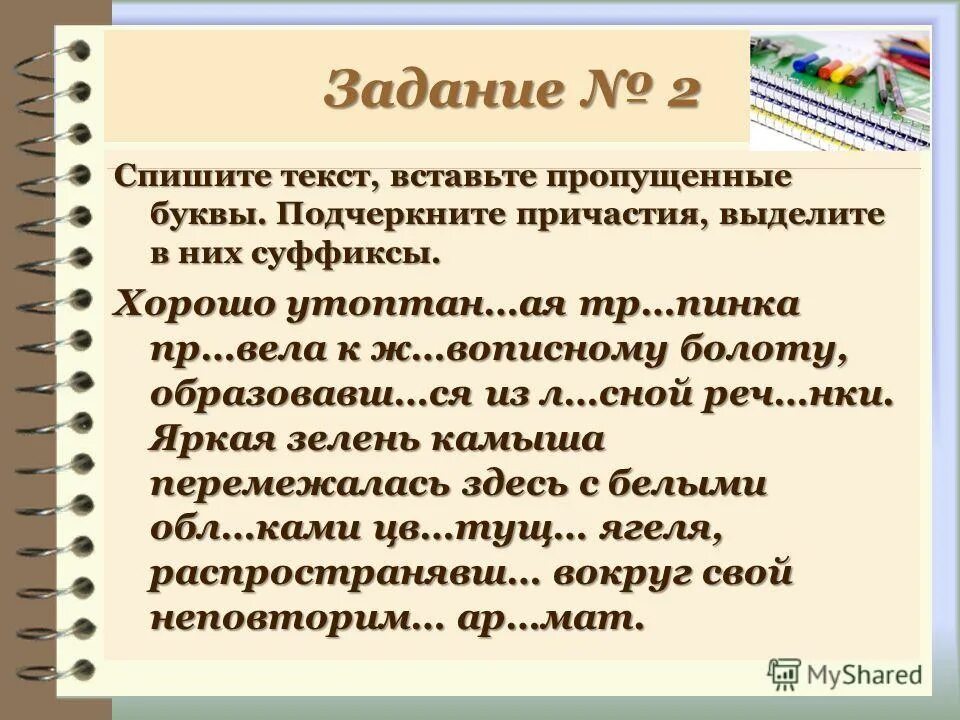 Задание № 2

Спишите текст, вставьте пропущенные буквы. Подчеркните причастия, выделите в них суффиксы.

Хорошо утоптан…ая тр…пинка пр…вела к ж…вописному болоту, образовавш…ся из л…сной реч…нки. Яркая зелень камыша перемежалась здесь с белыми обл…ками цв…тущ… ягеля, распространявш… вокруг свой неповторим… ар…мат.

MyShared